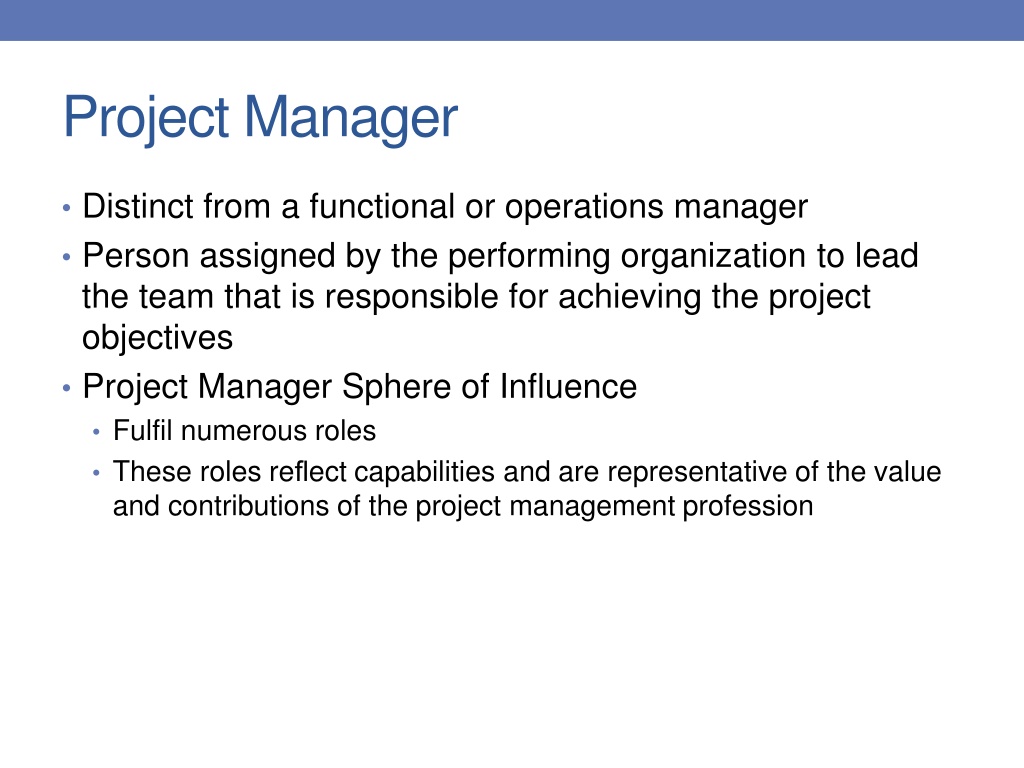 Project Manager

• Distinct from a functional or operations manager
• Person assigned by the performing organization to lead the team that is responsible for achieving the project objectives
• Project Manager Sphere of Influence
  • Fulfil numerous roles
  • These roles reflect capabilities and are representative of the value and contributions of the project management profession